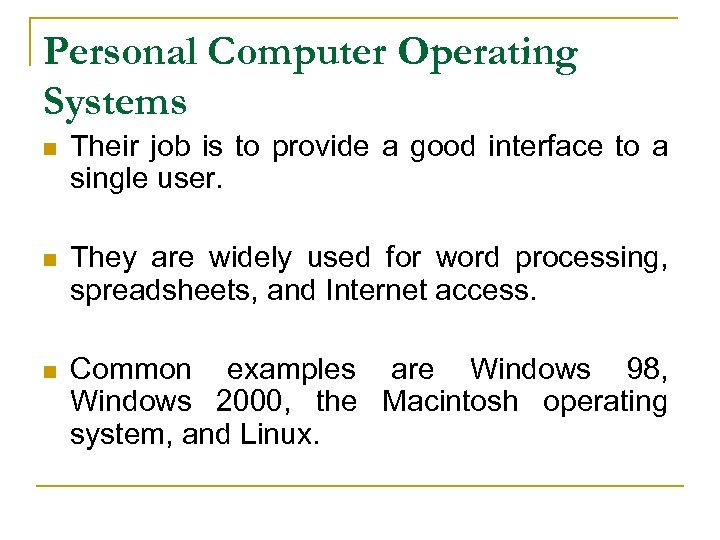 Personal Computer Operating Systems

- Their job is to provide a good interface to a single user.

- They are widely used for word processing, spreadsheets, and Internet access.

- Common examples are Windows 98, Windows 2000, the Macintosh operating system, and Linux.